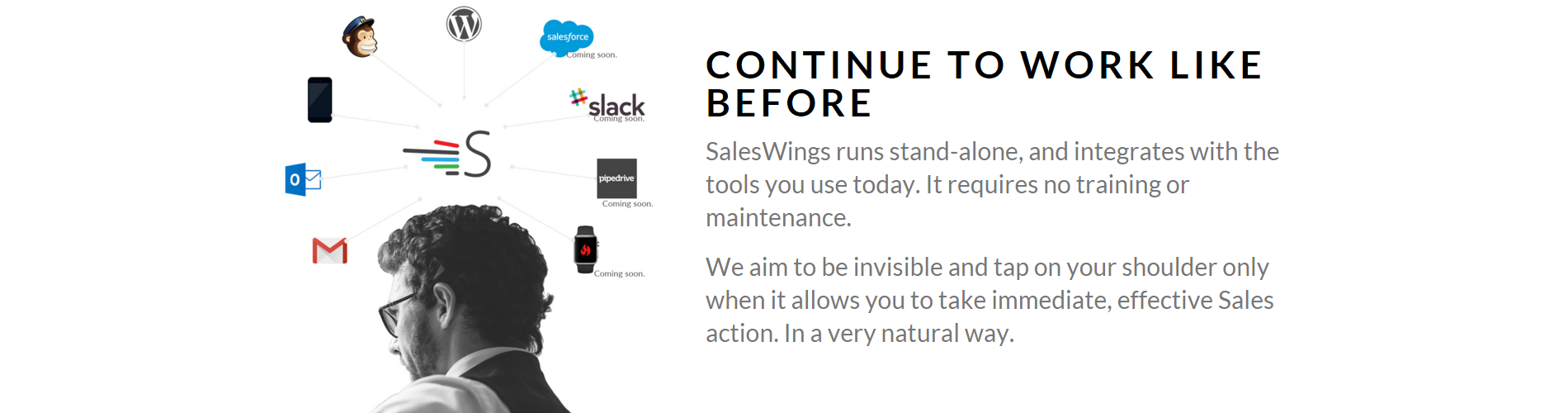 salesforce
Coming soon.

slack
Coming soon.

S

pipedrive
Coming soon.

Coming soon.

CONTINUE TO WORK LIKE BEFORE

SalesWings runs stand-alone, and integrates with the tools you use today. It requires no training or maintenance.

We aim to be invisible and tap on your shoulder only when it allows you to take immediate, effective Sales action. In a very natural way.